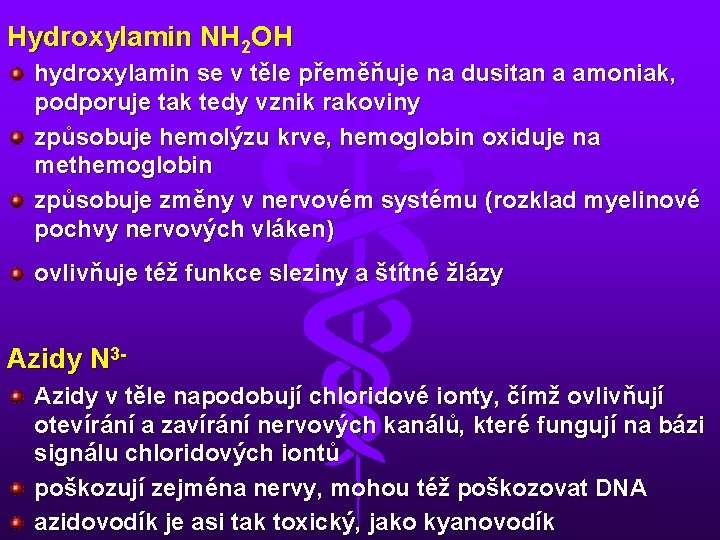 Hydroxylamin $NH_2OH$

hydroxylamin se v těle přeměňuje na dusitan a amoniak, podporuje tak tedy vznik rakoviny

způsobuje hemolýzu krve, hemoglobin oxiduje na methemoglobin

způsobuje změny v nervovém systému (rozklad myelinové pochvy nervových vláken)

ovlivňuje též funkce sleziny a štítné žlázy

Azidy $N^{3-}$

Azidy v těle napodobují chloridové ionty, čímž ovlivňují otevírání a zavírání nervových kanálů, které fungují na bázi signálu chloridových iontů

poškozují zejména nervy, mohou též poškozovat DNA

azidovodík je asi tak toxický, jako kyanovodík